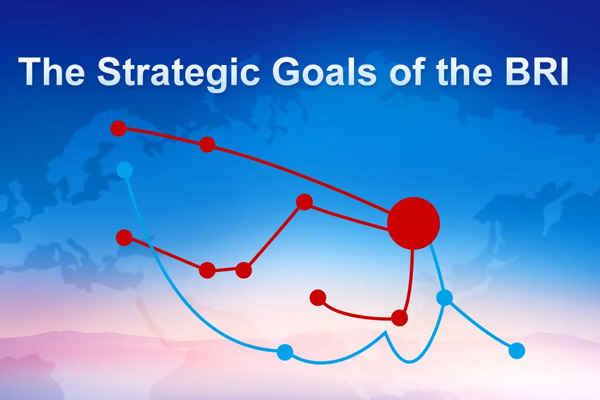 The Strategic Goals of the BRI